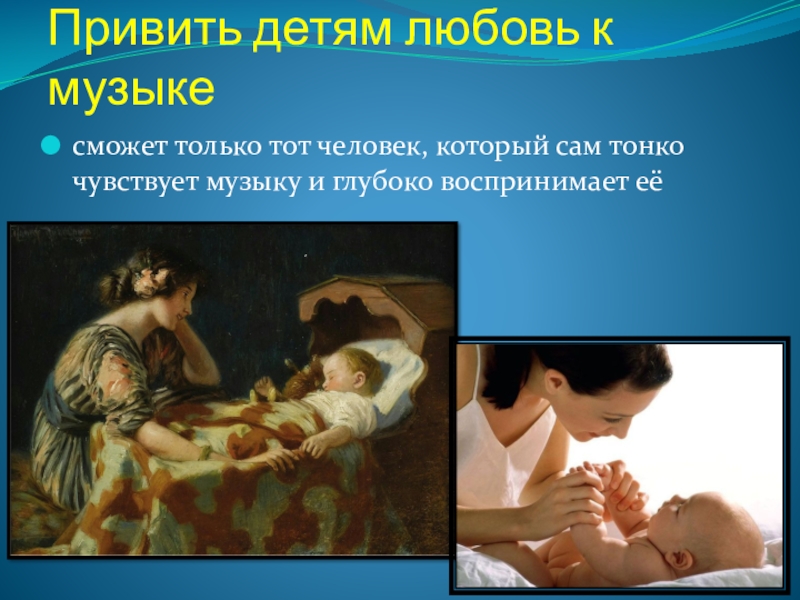 Привить детям любовь к музыке

сможет только тот человек, который сам тонко чувствует музыку и глубоко воспринимает её